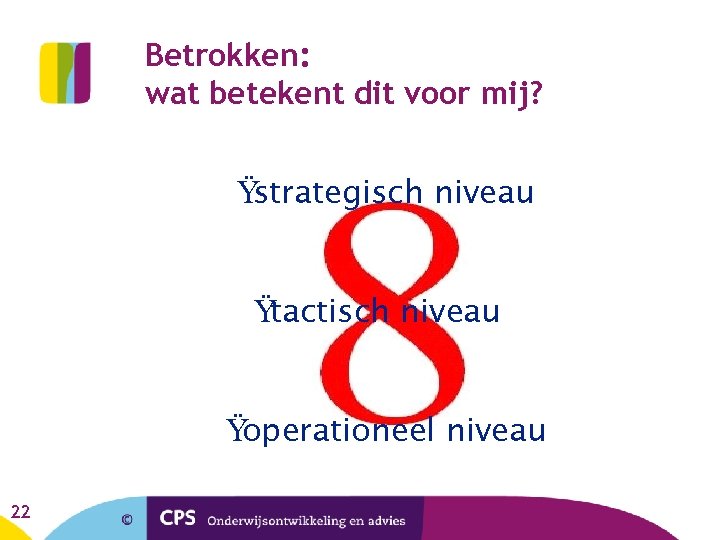 Betrokken:
wat betekent dit voor mij?

Ÿstrategisch niveau

Ÿtactisch niveau

Ÿoperationeel niveau

8

22

©

CPS Onderwijsontwikkeling en advies